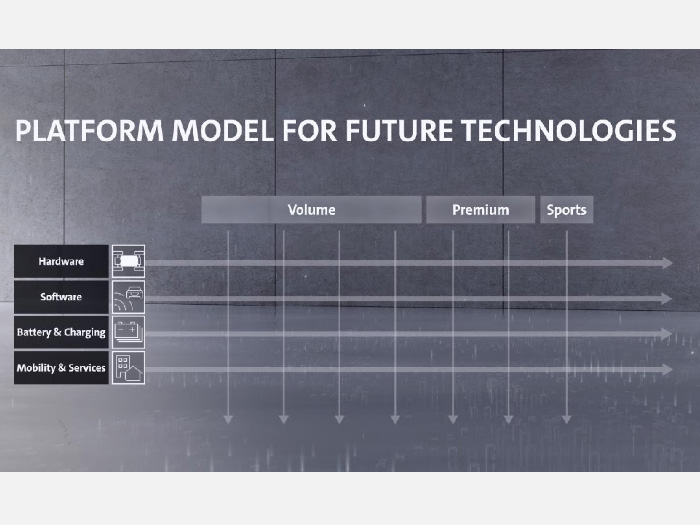 PLATFORM MODEL FOR FUTURE TECHNOLOGIES

Volume

Premium

Sports

Hardware

Software

Battery & Charging

Mobility & Services